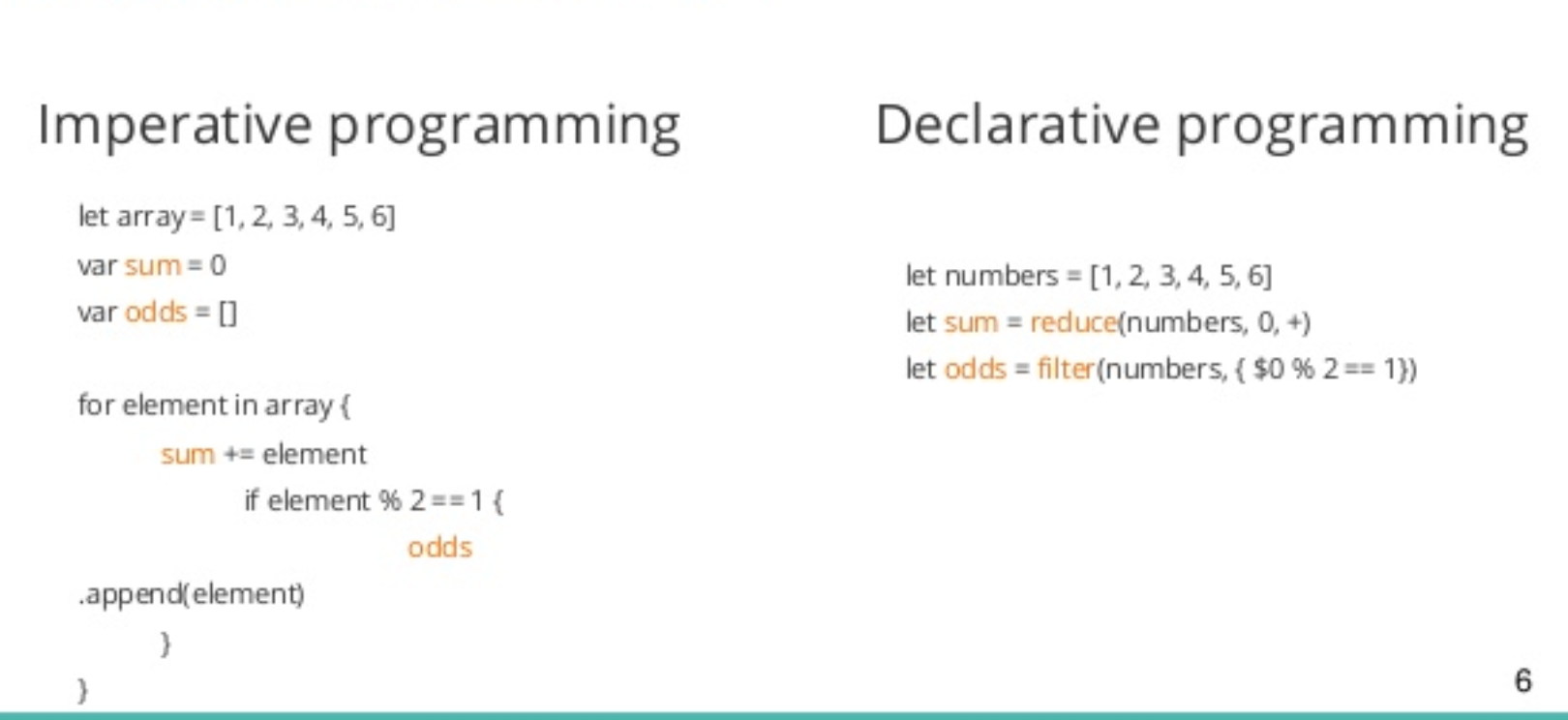 Imperative programming

let array = [1, 2, 3, 4, 5, 6]
var sum = 0
var odds = []

for element in array {
sum += element
if element % 2 == 1 {
odds
.append(element)
}
}

Declarative programming

let numbers = [1, 2, 3, 4, 5, 6]
let sum = reduce(numbers, 0, +)
let odds = filter(numbers, { $0 % 2 == 1})

6